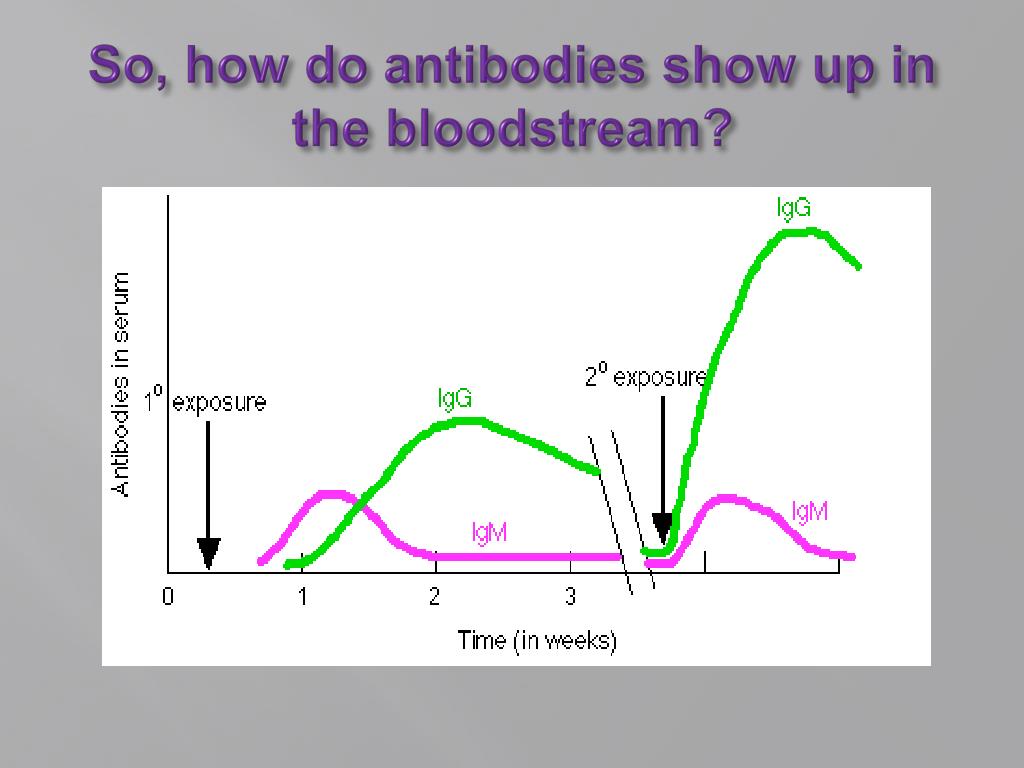 So, how do antibodies show up in the bloodstream?

Antibodies in serum

$1^o$ exposure

IgG

IgM

$2^o$ exposure

IgG

IgM

0
1
2
3

Time (in weeks)